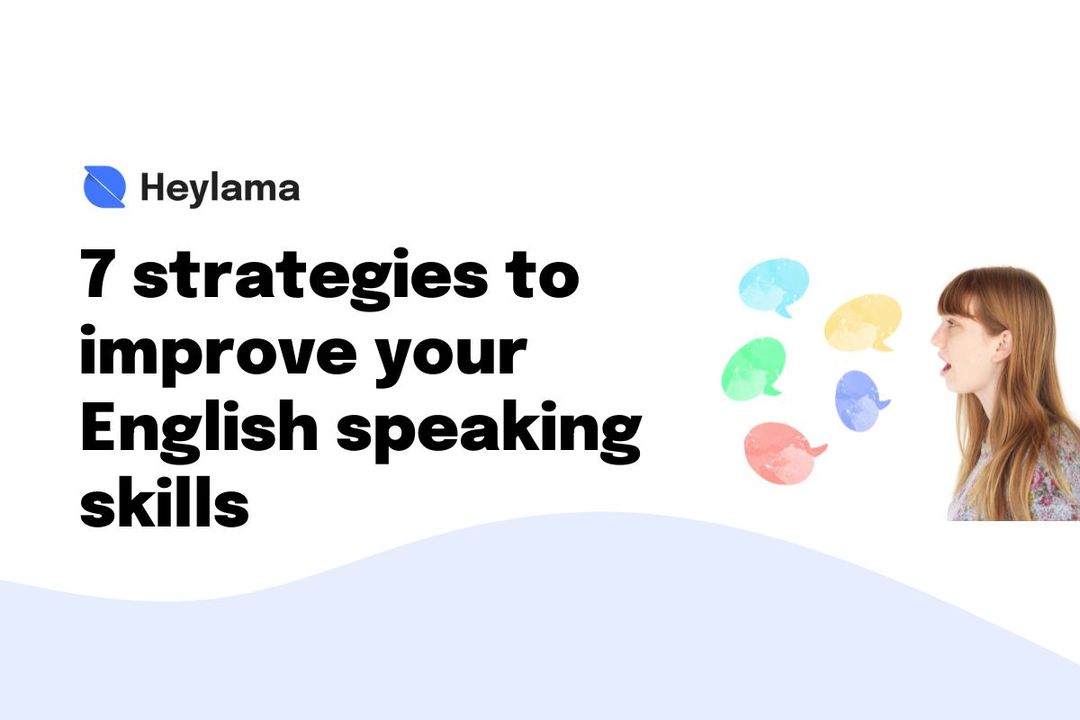 Heylama

7 strategies to improve your English speaking skills